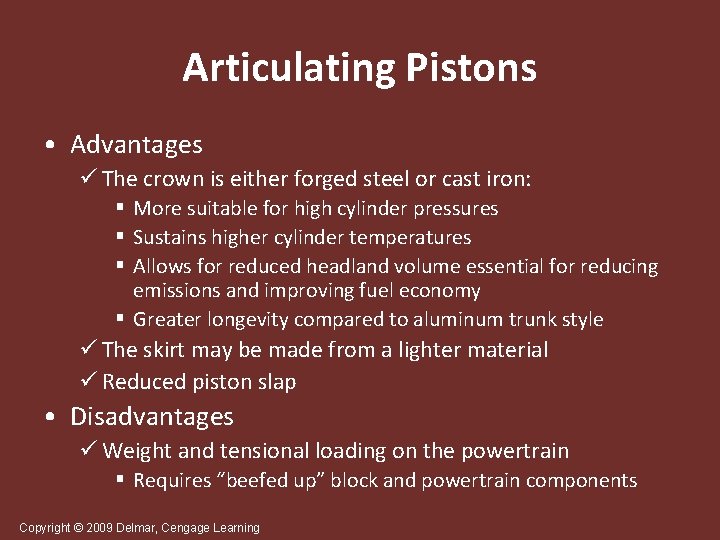 Articulating Pistons

• Advantages
✓ The crown is either forged steel or cast iron:
▪ More suitable for high cylinder pressures
▪ Sustains higher cylinder temperatures
▪ Allows for reduced headland volume essential for reducing emissions and improving fuel economy
▪ Greater longevity compared to aluminum trunk style
✓ The skirt may be made from a lighter material
✓ Reduced piston slap
• Disadvantages
✓ Weight and tensional loading on the powertrain
▪ Requires "beefed up" block and powertrain components

Copyright © 2009 Delmar, Cengage Learning